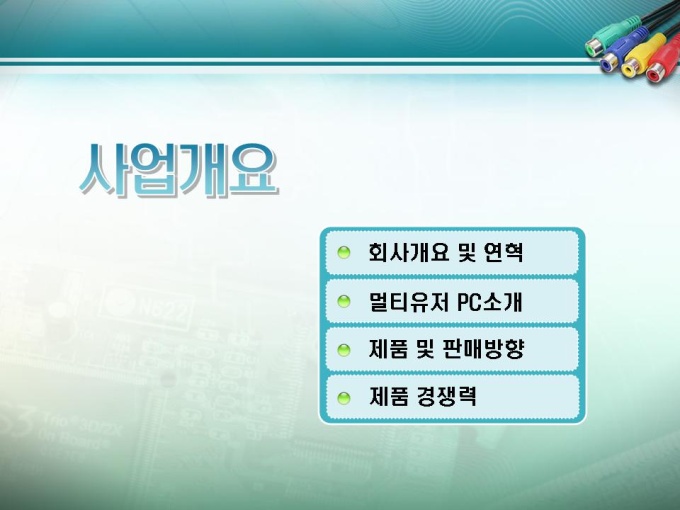 사업개요

회사개요 및 연혁

멀티유저 PC소개

제품 및 판매방향

제품 경쟁력